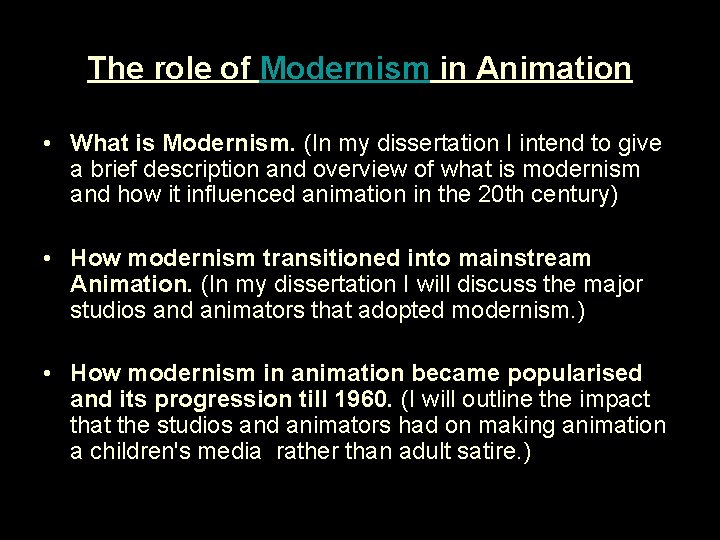 The role of Modernism in Animation

• What is Modernism. (In my dissertation I intend to give a brief description and overview of what is modernism and how it influenced animation in the 20th century)

• How modernism transitioned into mainstream Animation. (In my dissertation I will discuss the major studios and animators that adopted modernism.)

• How modernism in animation became popularised and its progression till 1960. (I will outline the impact that the studios and animators had on making animation a children's media rather than adult satire.)